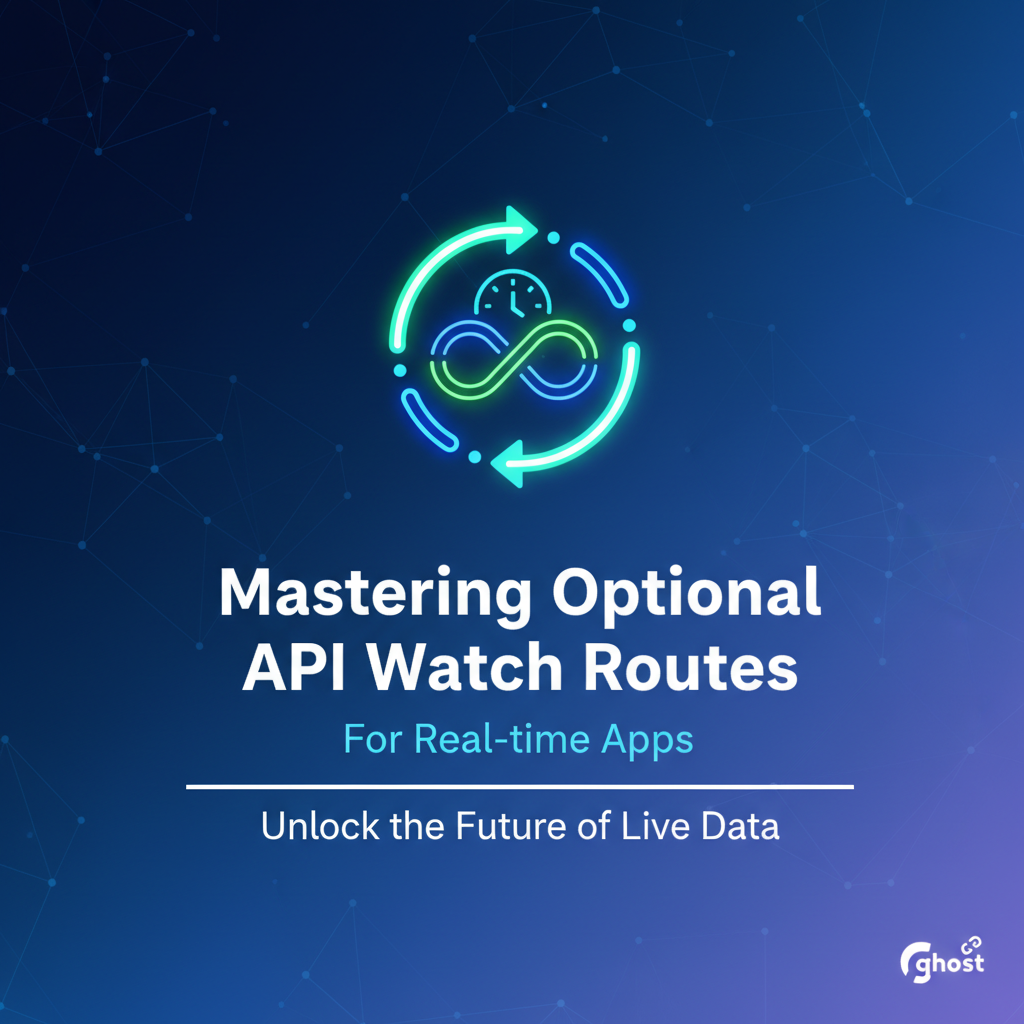 Mastering Optional API Watch Routes

For Real-time Apps

Unlock the Future of Live Data

ghost